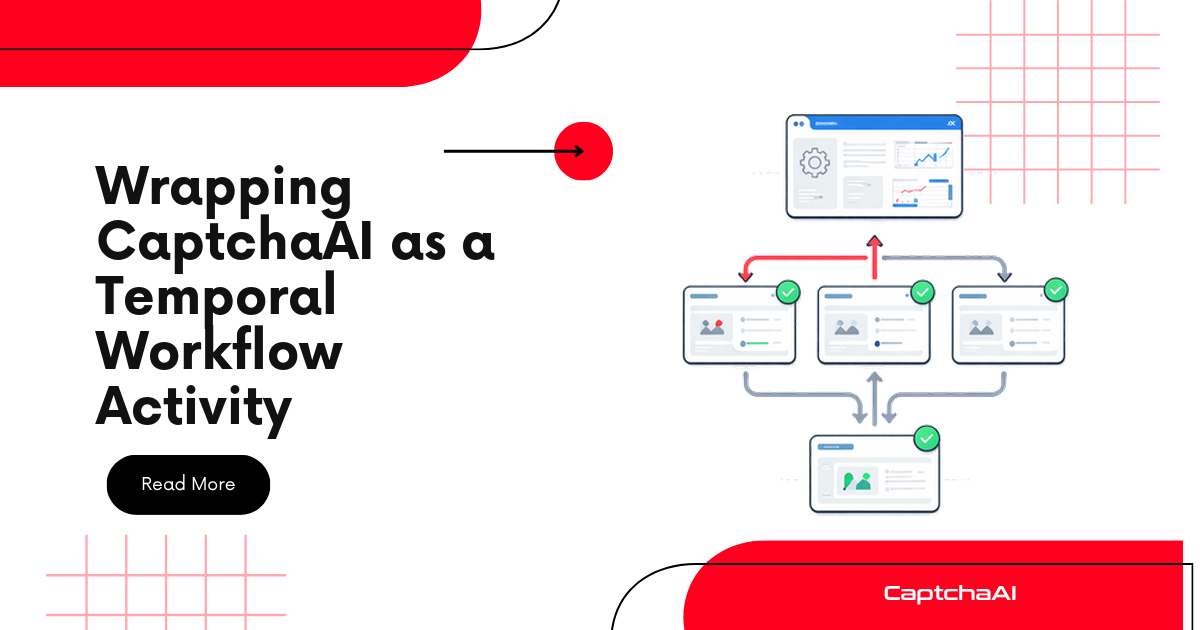 Wrapping CaptchaAI as a Temporal Workflow Activity

Read More

CaptchaAI